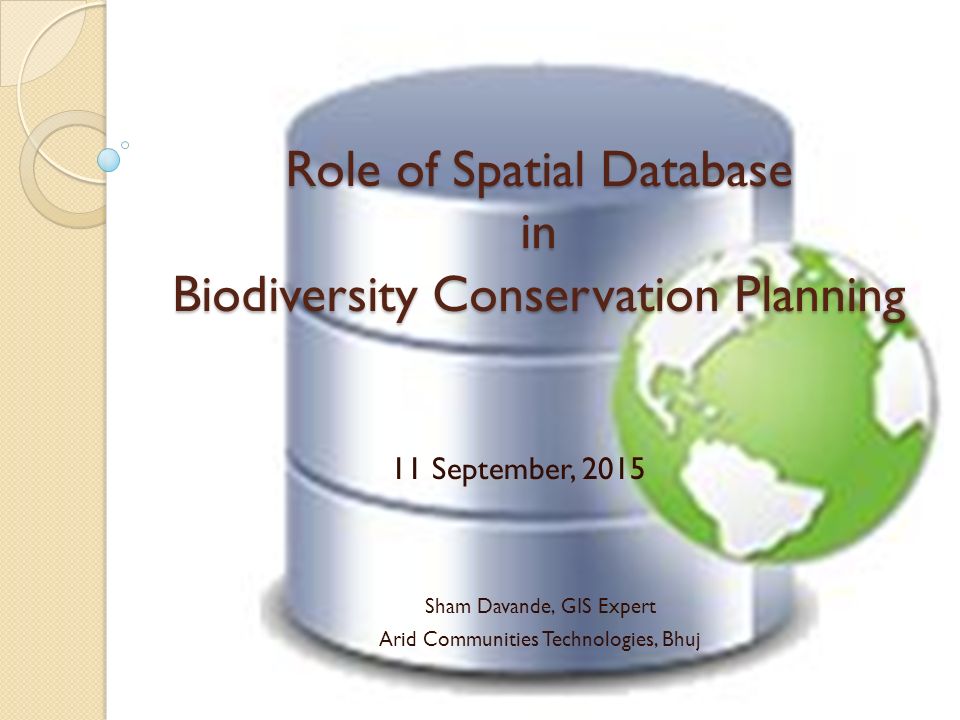 Role of Spatial Database
in
Biodiversity Conservation Planning

11 September, 2015

Sham Davande, GIS Expert
Arid Communities Technologies, Bhuj